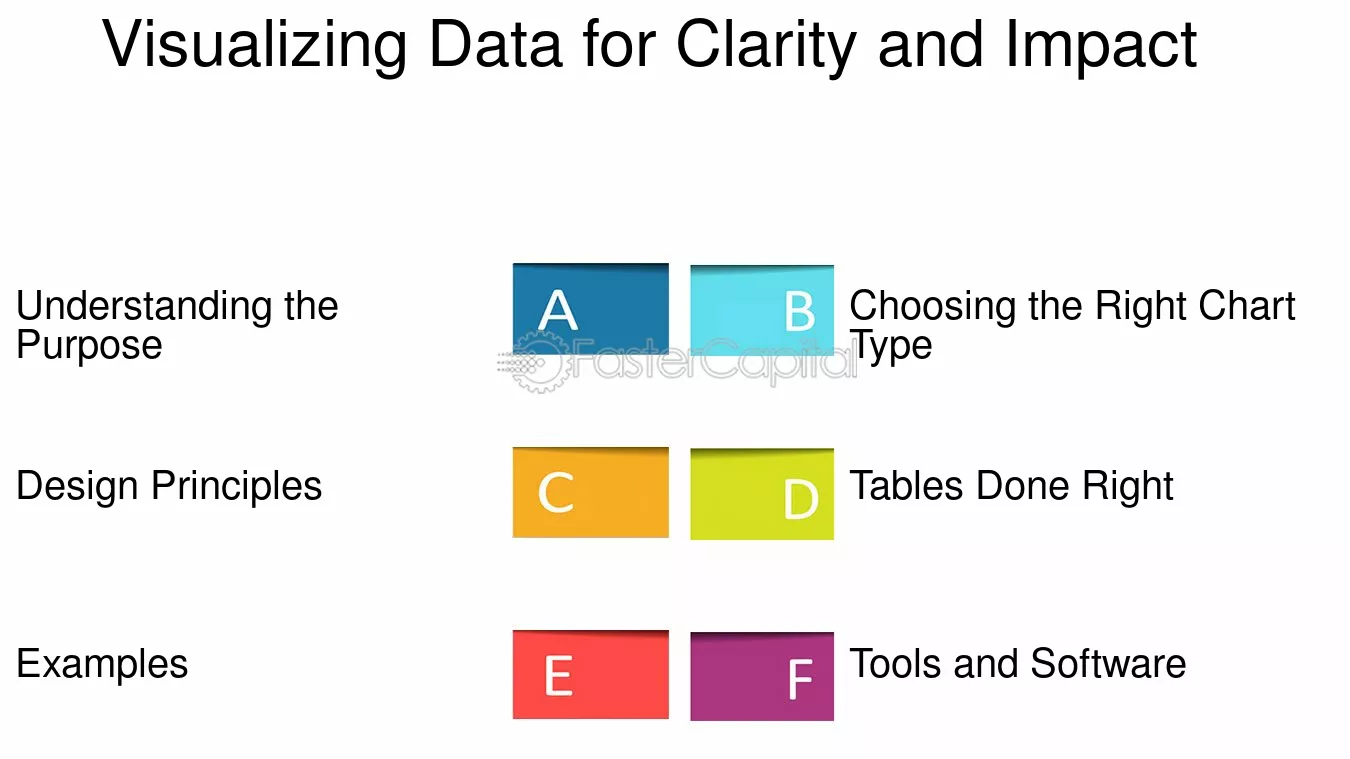 Visualizing Data for Clarity and Impact

Understanding the Purpose

A

B

Choosing the Right Chart Type

FasterCapital

Design Principles

C

D

Tables Done Right

Examples

E

F

Tools and Software